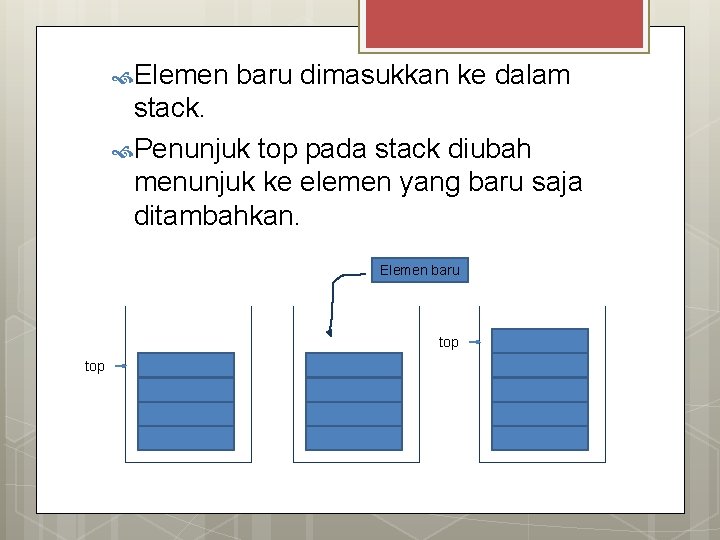 Elemen baru dimasukkan ke dalam stack.

Penunjuk top pada stack diubah menunjuk ke elemen yang baru saja ditambahkan.

Elemen baru

top

top